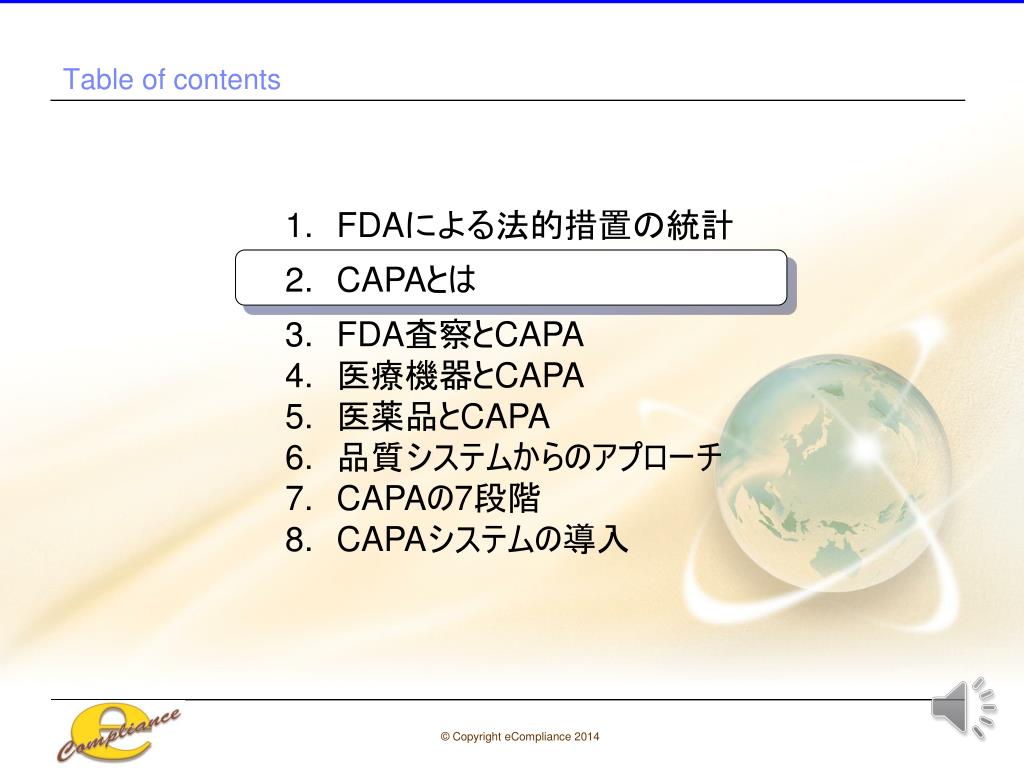 Table of contents

1. FDAによる法的措置の統計
2. CAPAとは
3. FDA査察とCAPA
4. 医療機器とCAPA
5. 医薬品とCAPA
6. 品質システムからのアプローチ
7. CAPAの7段階
8. CAPAシステムの導入

eCompliance

© Copyright eCompliance 2014